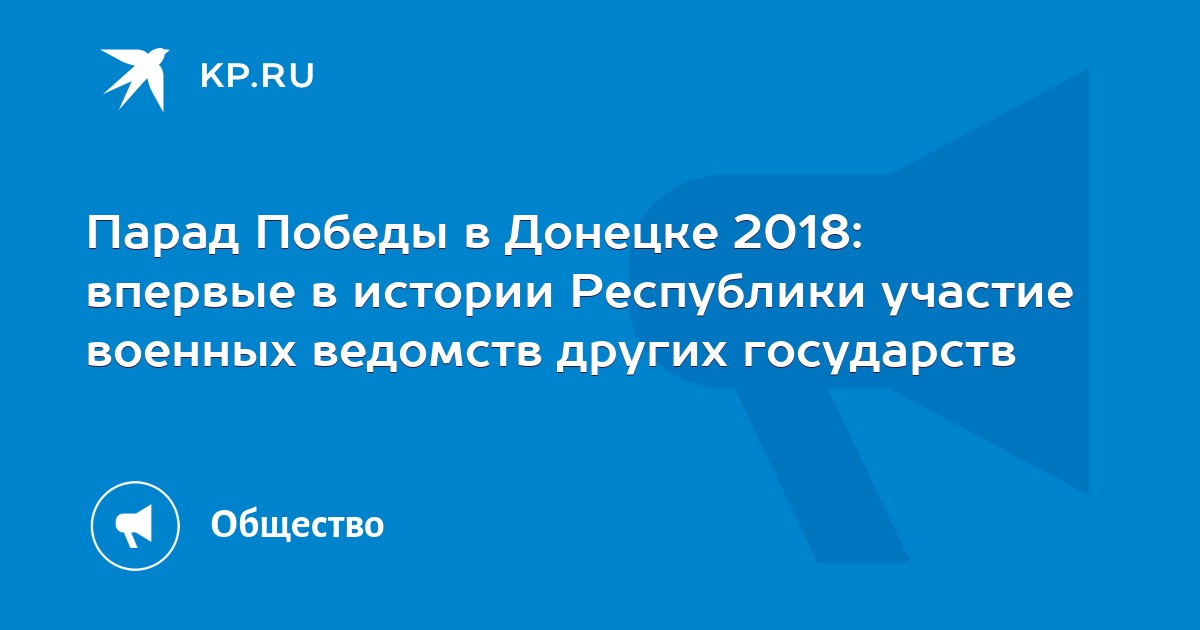 KP.RU

Парад Победы в Донецке 2018: впервые в истории Республики участие военных ведомств других государств

Общество